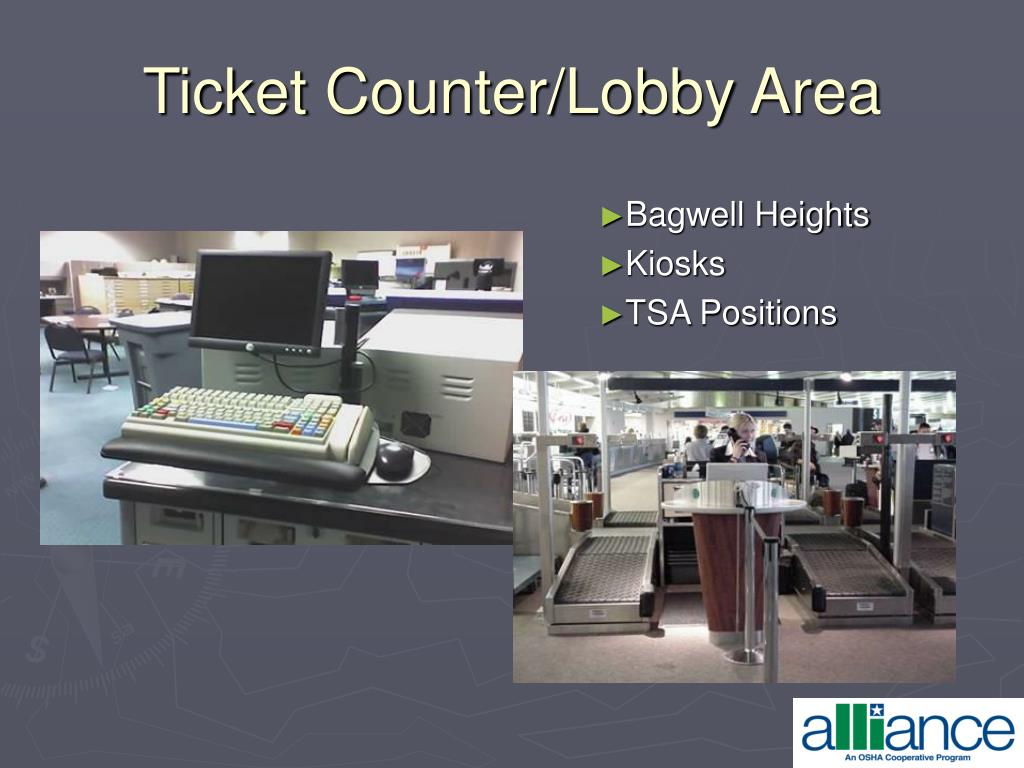 Ticket Counter/Lobby Area

►Bagwell Heights
►Kiosks
►TSA Positions

alliance
An OSHA Cooperative Program